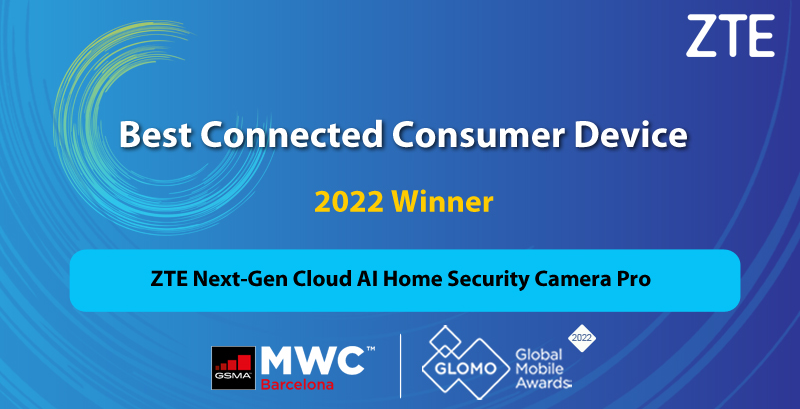 ZTE

Best Connected Consumer Device

2022 Winner

ZTE Next-Gen Cloud AI Home Security Camera Pro

GSMA MWC™ Barcelona

GLOMO Global Mobile Awards 2022